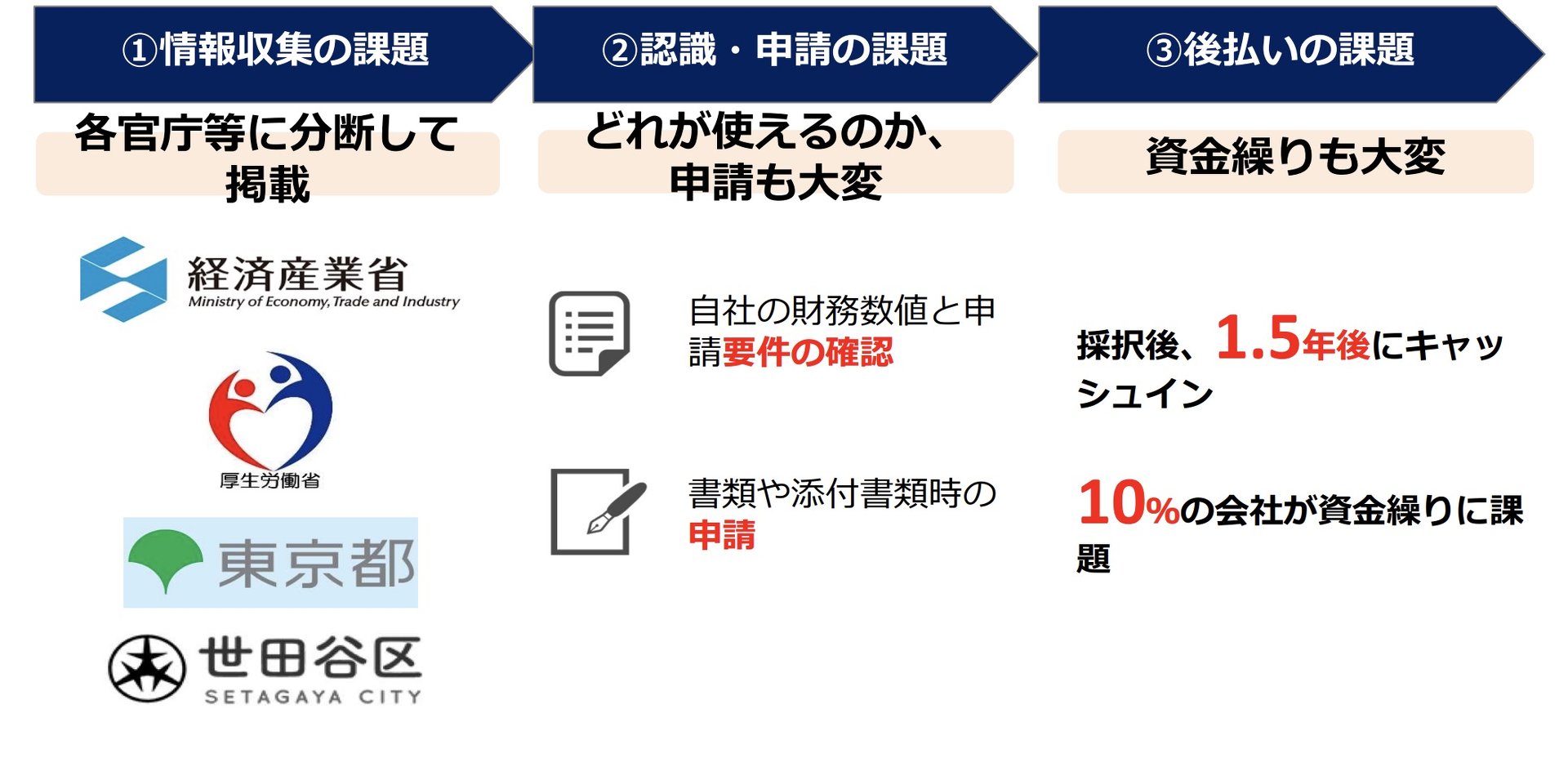 ①情報収集の課題

各官庁等に分断して掲載

経済産業省
Ministry of Economy, Trade and Industry

厚生労働省

東京都

世田谷区
SETAGAYA CITY

②認識・申請の課題

どれが使えるのか、申請も大変

自社の財務数値と申請要件の確認

書類や添付書類時の申請

③後払いの課題

資金繰りも大変

採択後、1.5年後にキャッシュイン

10%の会社が資金繰りに課題